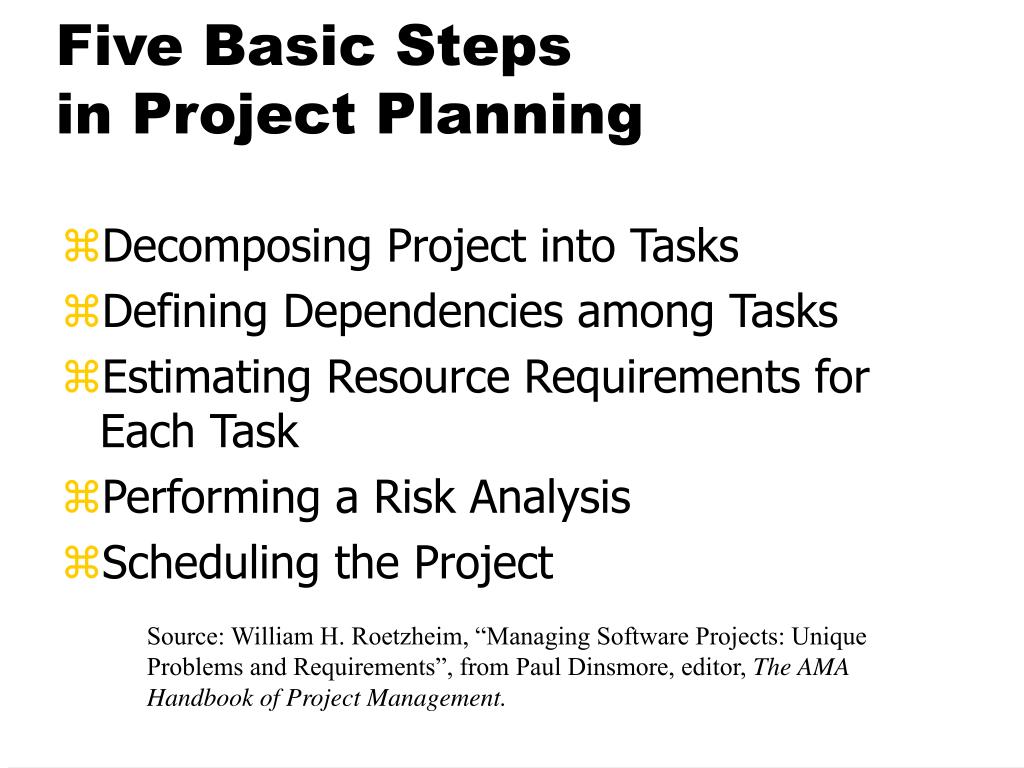 Five Basic Steps
in Project Planning

⌘Decomposing Project into Tasks
⌘Defining Dependencies among Tasks
⌘Estimating Resource Requirements for Each Task
⌘Performing a Risk Analysis
⌘Scheduling the Project

Source: William H. Roetzheim, “Managing Software Projects: Unique Problems and Requirements”, from Paul Dinsmore, editor, The AMA Handbook of Project Management.